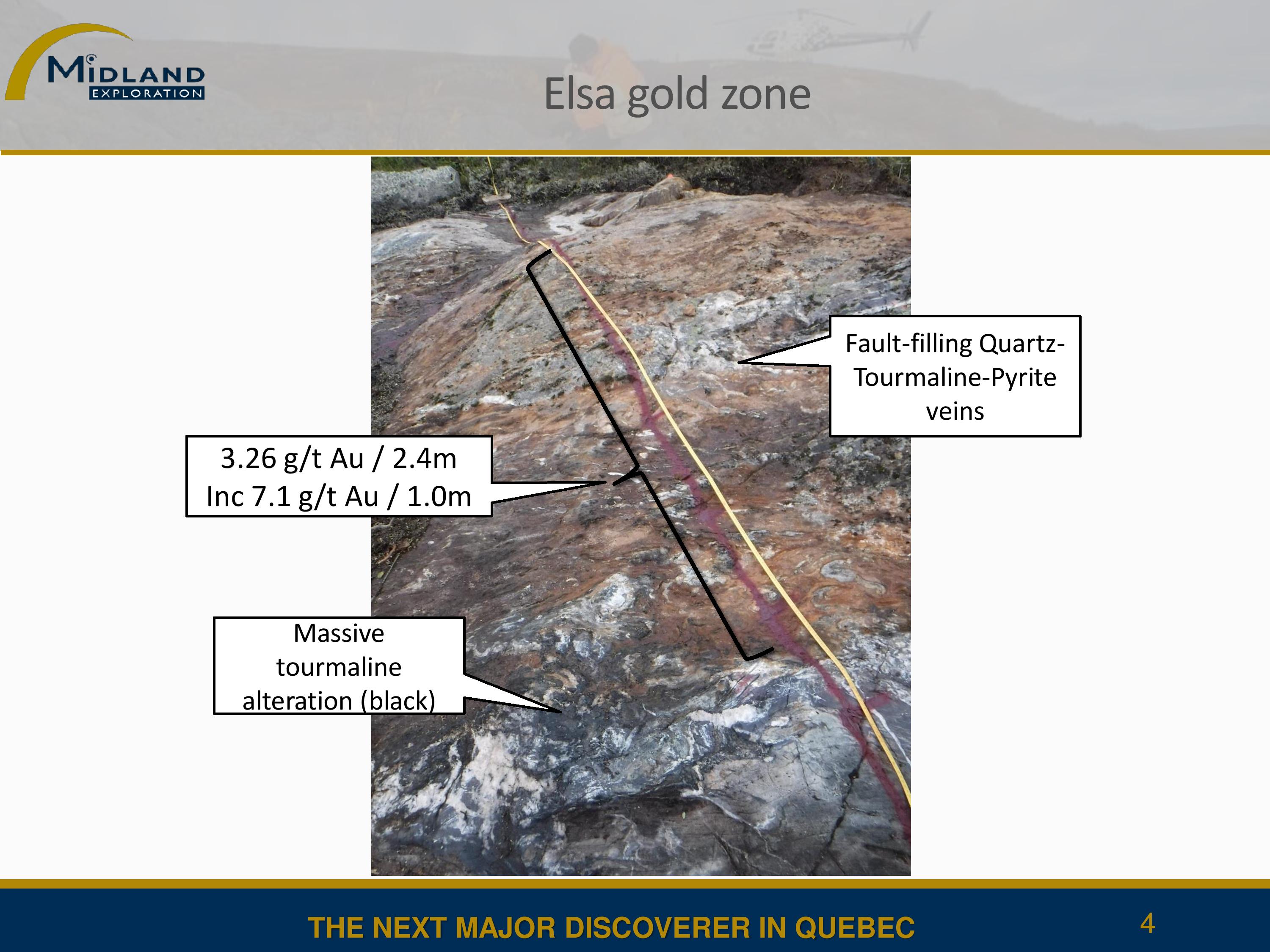 MIDLAND
EXPLORATION

Elsa gold zone

Fault-filling Quartz-Tourmaline-Pyrite veins

3.26 g/t Au / 2.4m
Inc 7.1 g/t Au / 1.0m

Massive tourmaline alteration (black)

THE NEXT MAJOR DISCOVERER IN QUEBEC

4